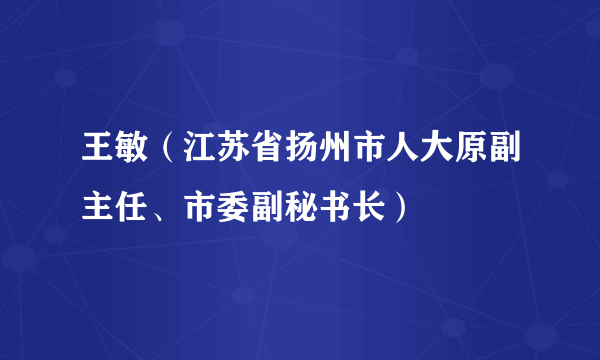 王敏（江苏省扬州市人大原副主任、市委副秘书长）